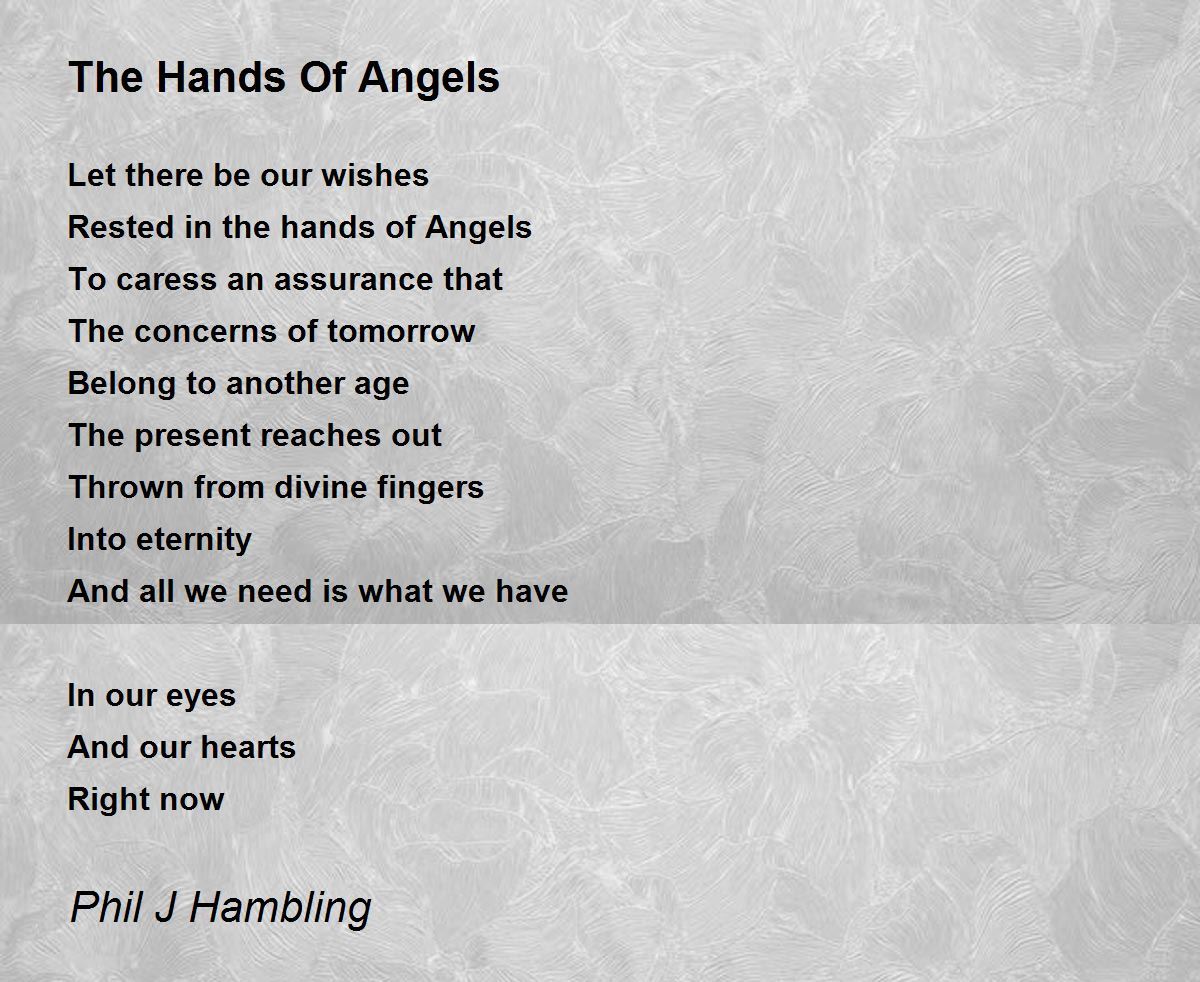 The Hands Of Angels

Let there be our wishes
Rested in the hands of Angels
To caress an assurance that
The concerns of tomorrow
Belong to another age
The present reaches out
Thrown from divine fingers
Into eternity
And all we need is what we have

In our eyes
And our hearts
Right now

Phil J Hambling